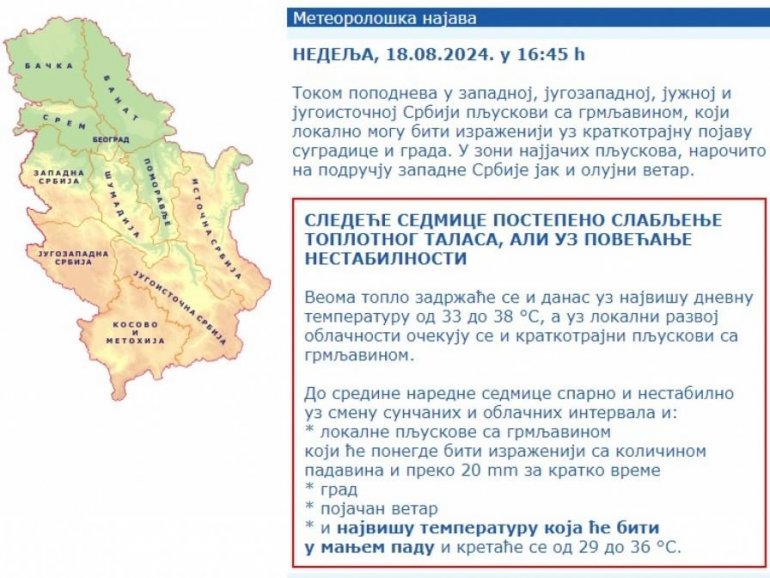 БАЧКА
БАНАТ
СРЕМ
БЕОГРАД
ЗАПАДНА СРБИЈА
ШУМАДИЈА
ПОМОРАВЉЕ
ИСТОЧНА СРБИЈА
ЈУГОЗАПАДНА СРБИЈА
ЈУГОИСТОЧНА СРБИЈА
КОСОВО И МЕТОХИЈА

Метеоролошка најава

НЕДЕЉА, 18.08.2024. у 16:45 h

Током поподнева у западној, југозападној, јужној и југоисточној Србији пљускови са грмљавином, који локално могу бити израженији уз краткотрајну појаву суградице и града. У зони најјачих пљускова, нарочито на подручју западне Србије јак и олујни ветар.

СЛЕДЕЋЕ СЕДМИЦЕ ПОСТЕПЕНО СЛАБЉЕЊЕ ТОПЛОТНОГ ТАЛАСА, АЛИ УЗ ПОВЕЋАЊЕ НЕСТАБИЛНОСТИ

Веома топло задржаће се и данас уз највишу дневну температуру од 33 до 38 °C, а уз локални развој облачности очекују се и краткотрајни пљускови са грмљавином.

До средине наредне седмице спарно и нестабилно уз смену сунчаних и облачних интервала и:
* локалне пљускове са грмљавином
који ће понегде бити израженији са количином падавина и преко 20 mm за кратко време
* град
* појачан ветар
* и највишу температуру која ће бити у мањем паду и кретаће се од 29 до 36 °C.